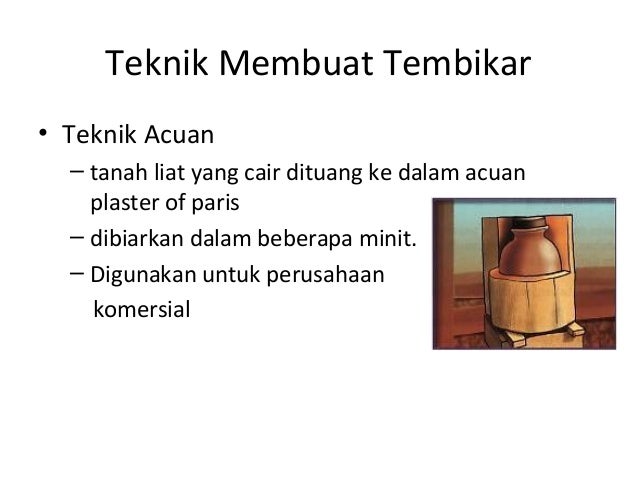 Teknik Membuat Tembikar

• Teknik Acuan
– tanah liat yang cair dituang ke dalam acuan plaster of paris
– dibiarkan dalam beberapa minit.
– Digunakan untuk perusahaan komersial